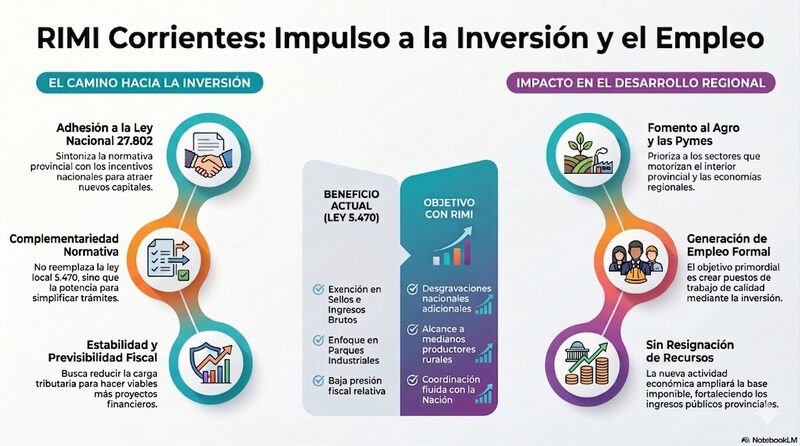 RIMI Corrientes: Impulso a la Inversión y el Empleo

EL CAMINO HACIA LA INVERSIÓN

Adhesión a la Ley Nacional 27.802
Sintoniza la normativa provincial con los incentivos nacionales para atraer nuevos capitales.

Complementariedad Normativa
No reemplaza la ley local 5.470, sino que la potencia para simplificar trámites.

Estabilidad y Previsibilidad Fiscal
Busca reducir la carga tributaria para hacer viables más proyectos financieros.

BENEFICIO ACTUAL (LEY 5.470)

Exención en Sellos e Ingresos Brutos

Enfoque en Parques Industriales

Baja presión fiscal relativa

OBJETIVO CON RIMI

Desgravaciones nacionales adicionales

Alcance a medianos productores rurales

Coordinación fluida con la Nación

IMPACTO EN EL DESARROLLO REGIONAL

Fomento al Agro y las Pymes
Prioriza a los sectores que motorizan el interior provincial y las economías regionales.

Generación de Empleo Formal
El objetivo primordial es crear puestos de trabajo de calidad mediante la inversión.

Sin Resignación de Recursos
La nueva actividad económica ampliará la base imponible, fortaleciendo los ingresos públicos provinciales.

NotebookLM